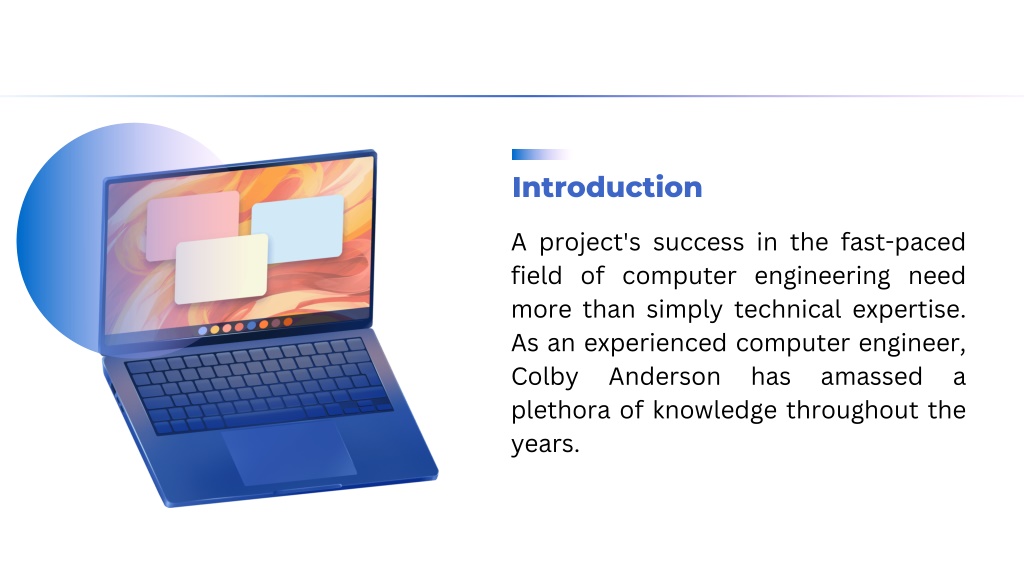 Introduction

A project's success in the fast-paced field of computer engineering need more than simply technical expertise. As an experienced computer engineer, Colby Anderson has amassed a plethora of knowledge throughout the years.